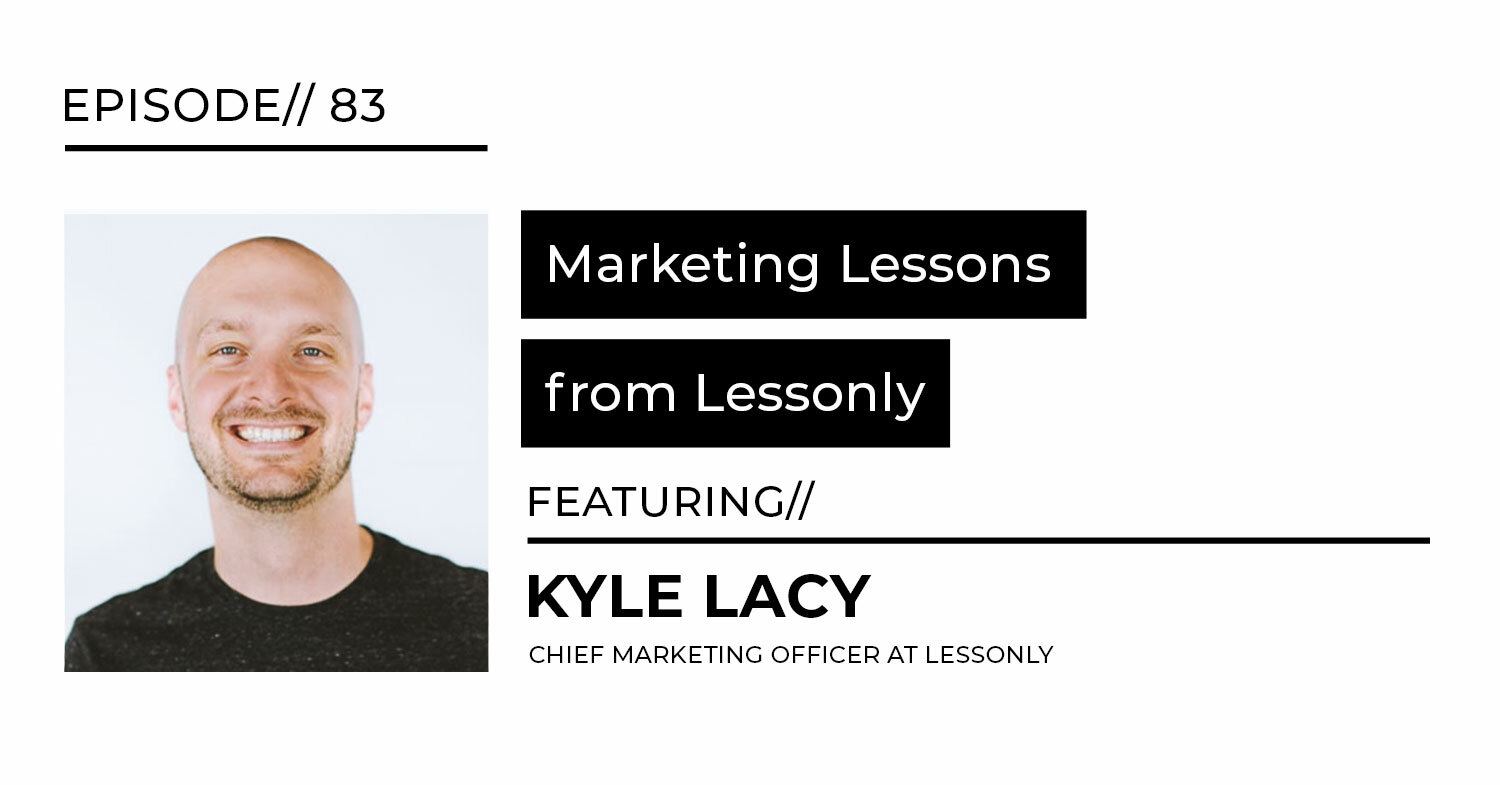 EPISODE// 83

Marketing Lessons from Lessonly

FEATURING//

KYLE LACY

CHIEF MARKETING OFFICER AT LESSONLY